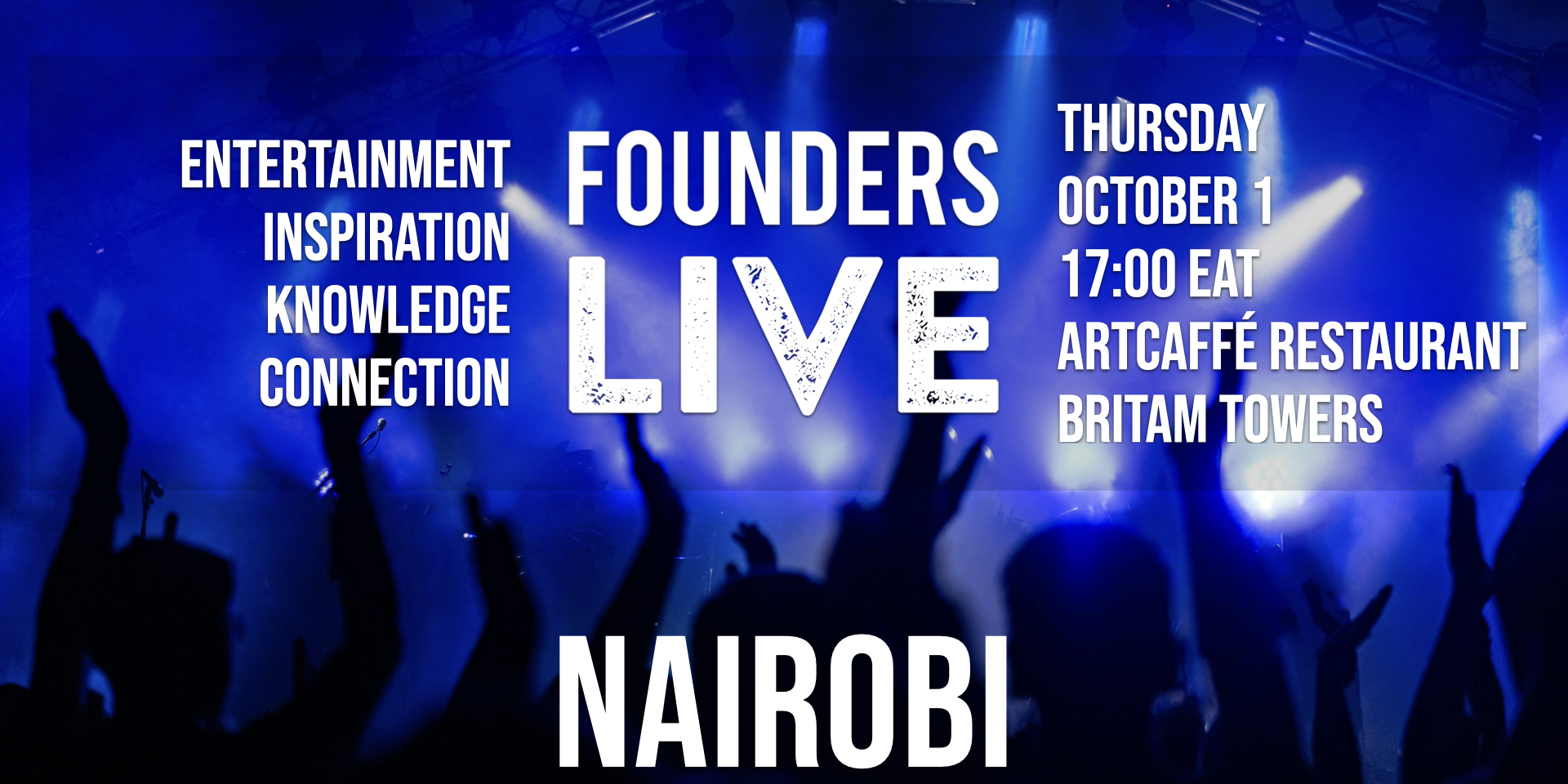 ENTERTAINMENT
INSPIRATION
KNOWLEDGE
CONNECTION

FOUNDERS
LIVE

THURSDAY
OCTOBER 1
17:00 EAT
ARTCAFFÉ RESTAURANT
BRITAM TOWERS

NAIROBI